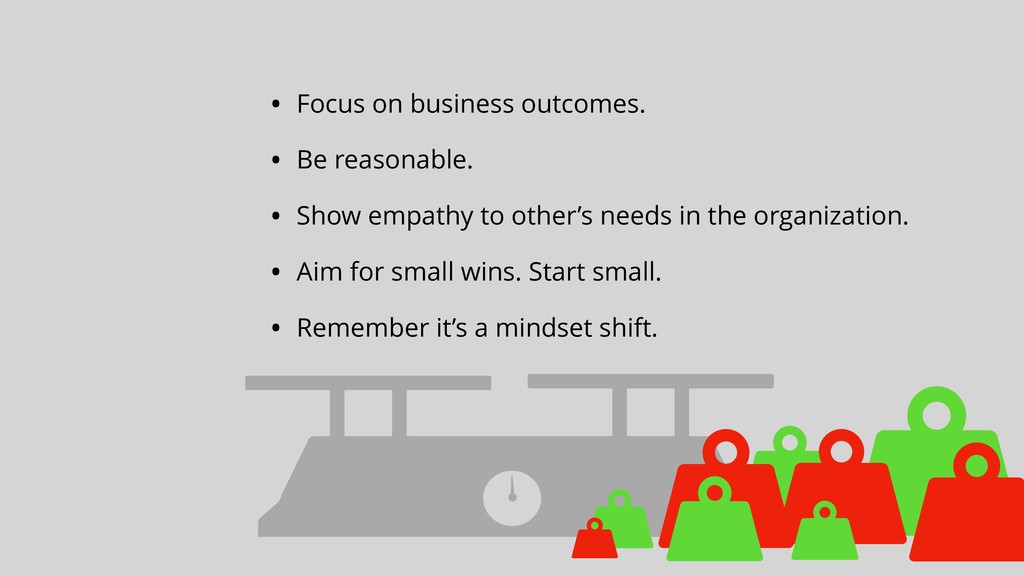 • Focus on business outcomes.

• Be reasonable.

• Show empathy to other’s needs in the organization.

• Aim for small wins. Start small.

• Remember it’s a mindset shift.